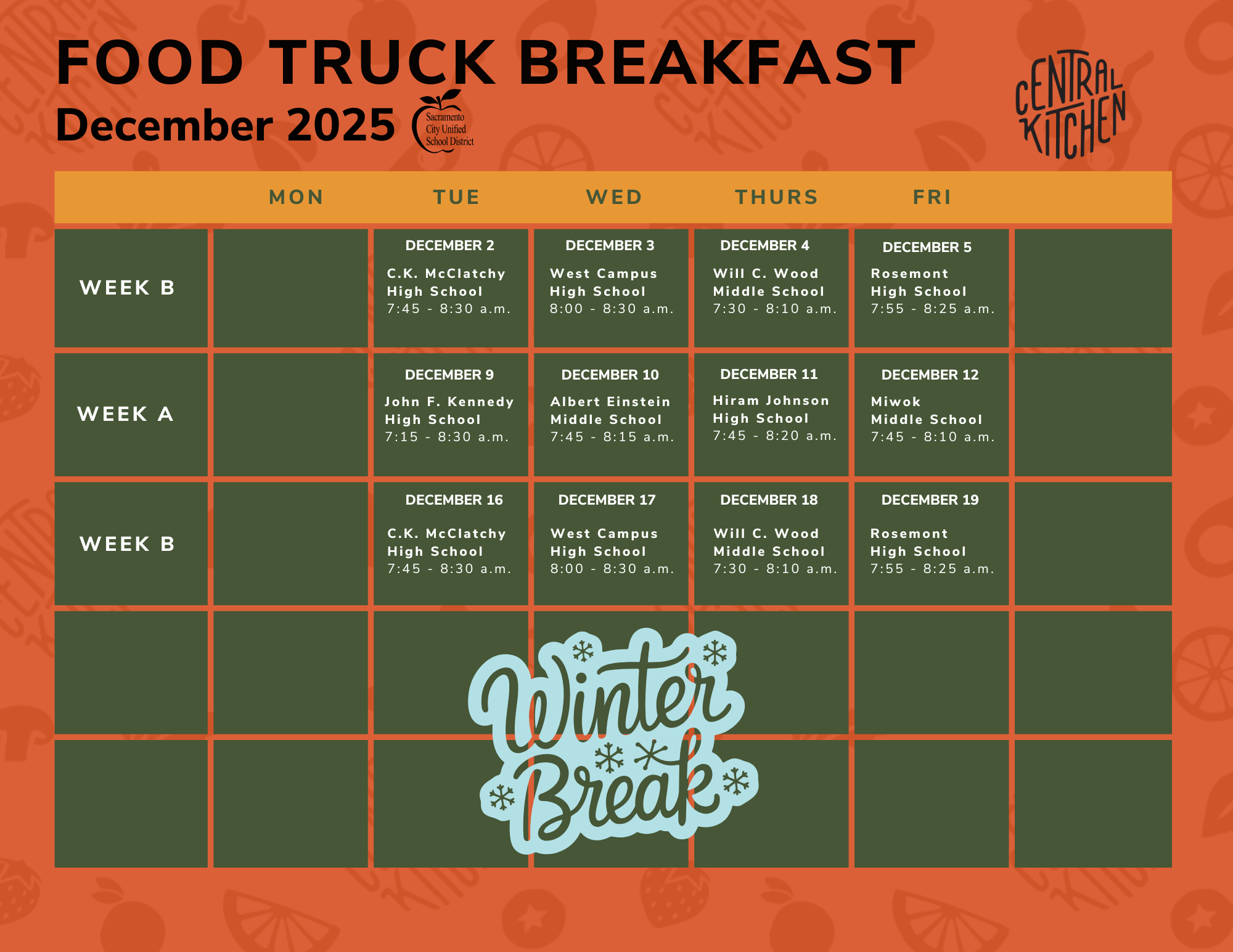 FOOD TRUCK BREAKFAST
December 2025

Sacramento City Unified School District

CENTRAL KITCHEN

| | MON | TUE | WED | THURS | FRI | |
|---|---|---|---|---|---|---|
| WEEK B | | DECEMBER 2 C.K. McClatchy High School 7:45 - 8:30 a.m. | DECEMBER 3 West Campus High School 8:00 - 8:30 a.m. | DECEMBER 4 Will C. Wood Middle School 7:30 - 8:10 a.m. | DECEMBER 5 Rosemont High School 7:55 - 8:25 a.m. | |
| WEEK A | | DECEMBER 9 John F. Kennedy High School 7:15 - 8:30 a.m. | DECEMBER 10 Albert Einstein Middle School 7:45 - 8:15 a.m. | DECEMBER 11 Hiram Johnson High School 7:45 - 8:20 a.m. | DECEMBER 12 Miwok Middle School 7:45 - 8:10 a.m. | |
| WEEK B | | DECEMBER 16 C.K. McClatchy High School 7:45 - 8:30 a.m. | DECEMBER 17 West Campus High School 8:00 - 8:30 a.m. | DECEMBER 18 Will C. Wood Middle School 7:30 - 8:10 a.m. | DECEMBER 19 Rosemont High School 7:55 - 8:25 a.m. | |

Winter Break